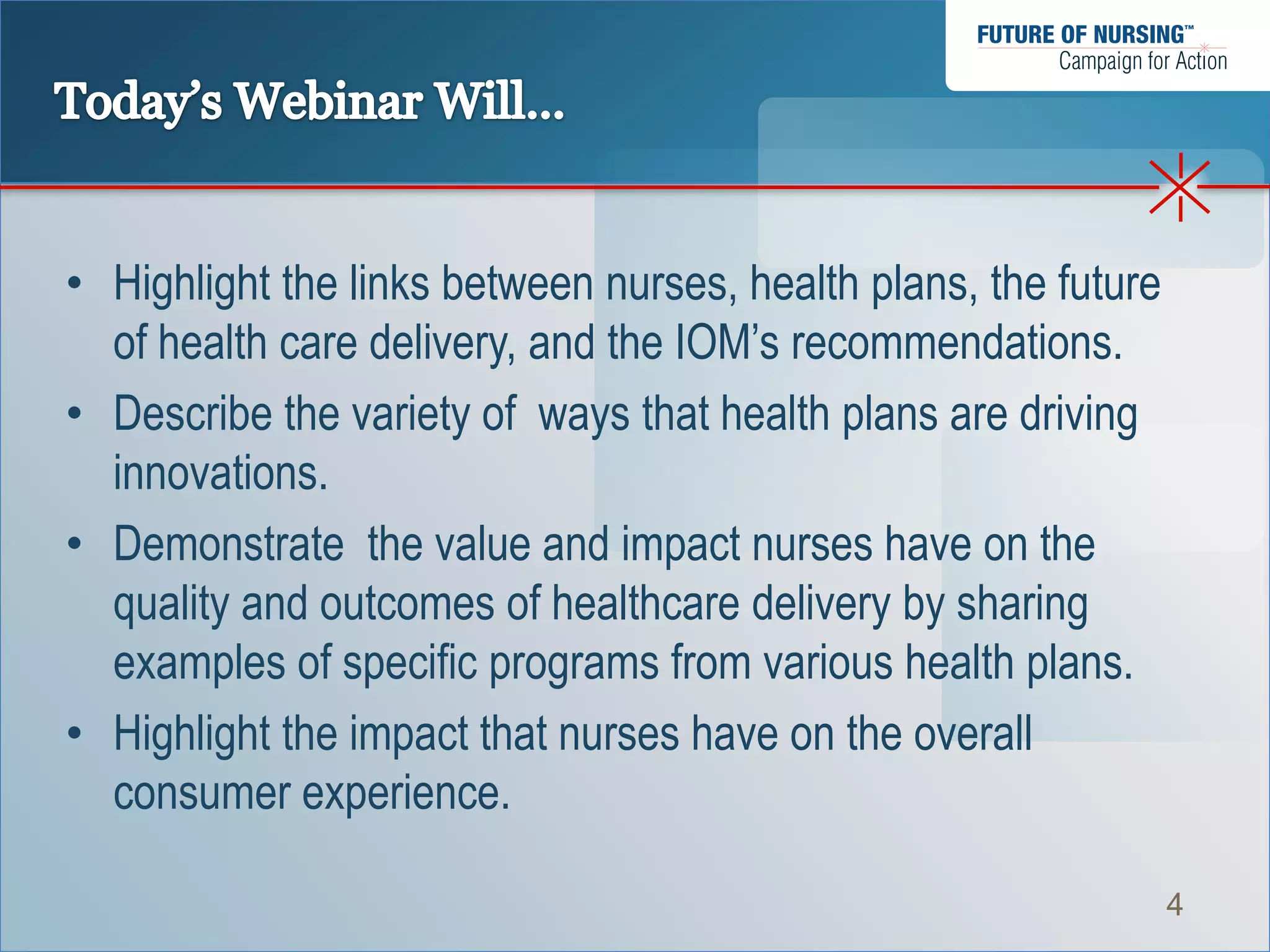 FUTURE OF NURSING™
Campaign for Action

Today's Webinar Will...

• Highlight the links between nurses, health plans, the future of health care delivery, and the IOM's recommendations.
• Describe the variety of ways that health plans are driving innovations.
• Demonstrate the value and impact nurses have on the quality and outcomes of healthcare delivery by sharing examples of specific programs from various health plans.
• Highlight the impact that nurses have on the overall consumer experience.

4